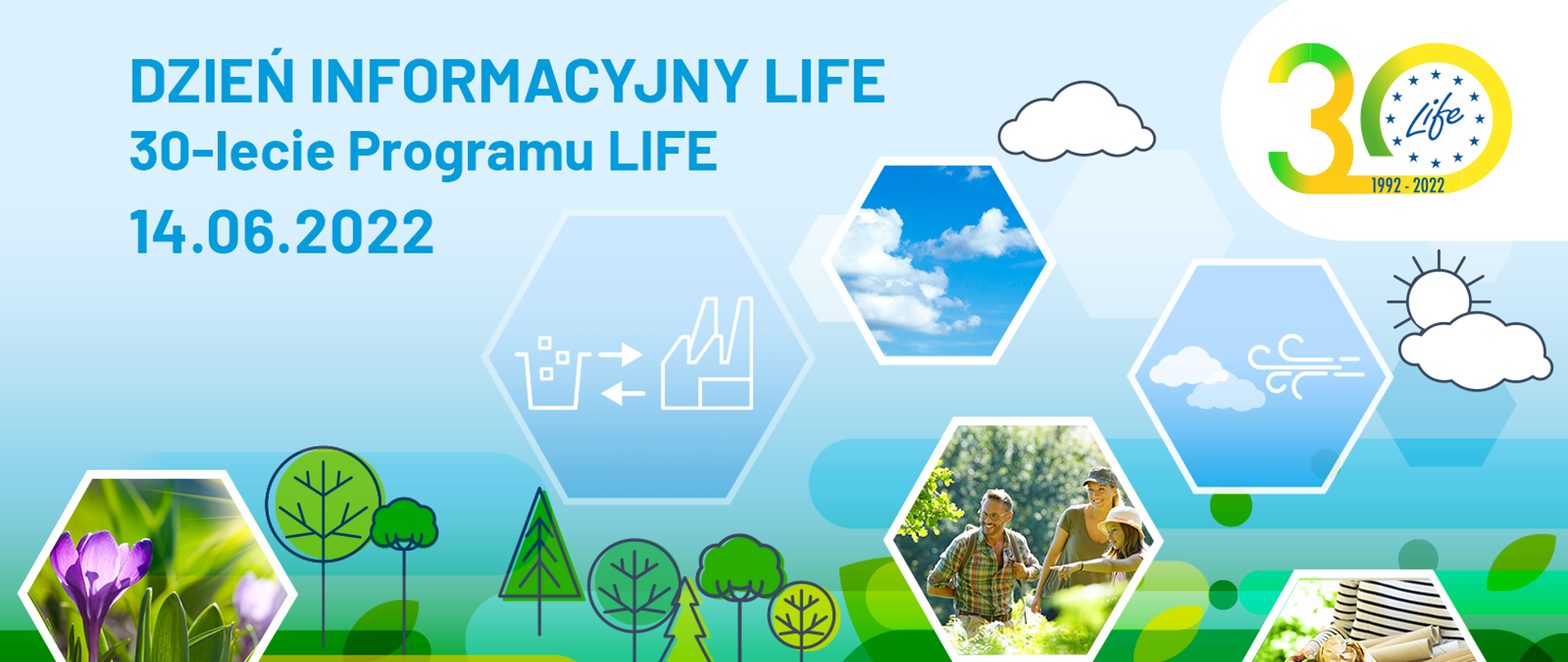 DZIEŃ INFORMACYJNY LIFE
30-lecie Programu LIFE
14.06.2022

30
Life
1992 - 2022